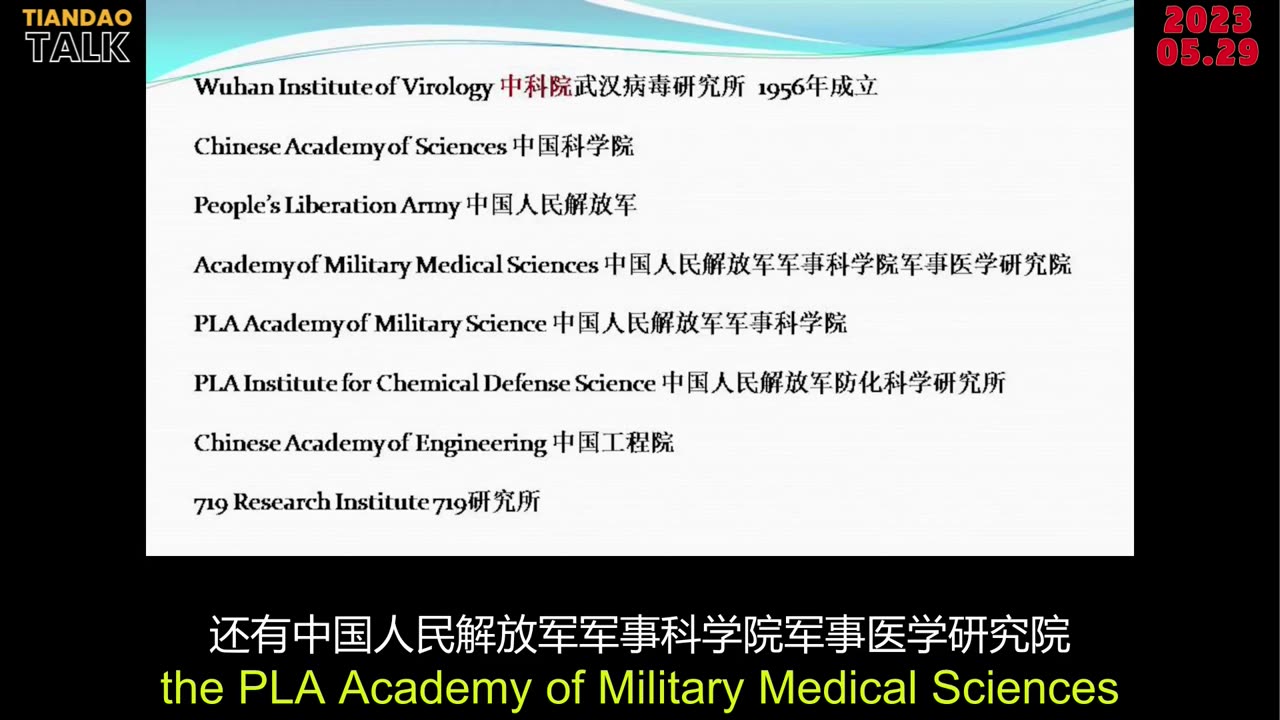 TIANDAO
TALK

2023
05.29

Wuhan Institute of Virology 中科院武汉病毒研究所 1956年成立

Chinese Academy of Sciences 中国科学院

People's Liberation Army 中国人民解放军

Academy of Military Medical Sciences 中国人民解放军军事科学院军事医学研究院

PLA Academy of Military Science 中国人民解放军军事科学院

PLA Institute for Chemical Defense Science 中国人民解放军防化科学研究所

Chinese Academy of Engineering 中国工程院

719 Research Institute 719研究所

还有中国人民解放军军事科学院军事医学研究院
the PLA Academy of Military Medical Sciences